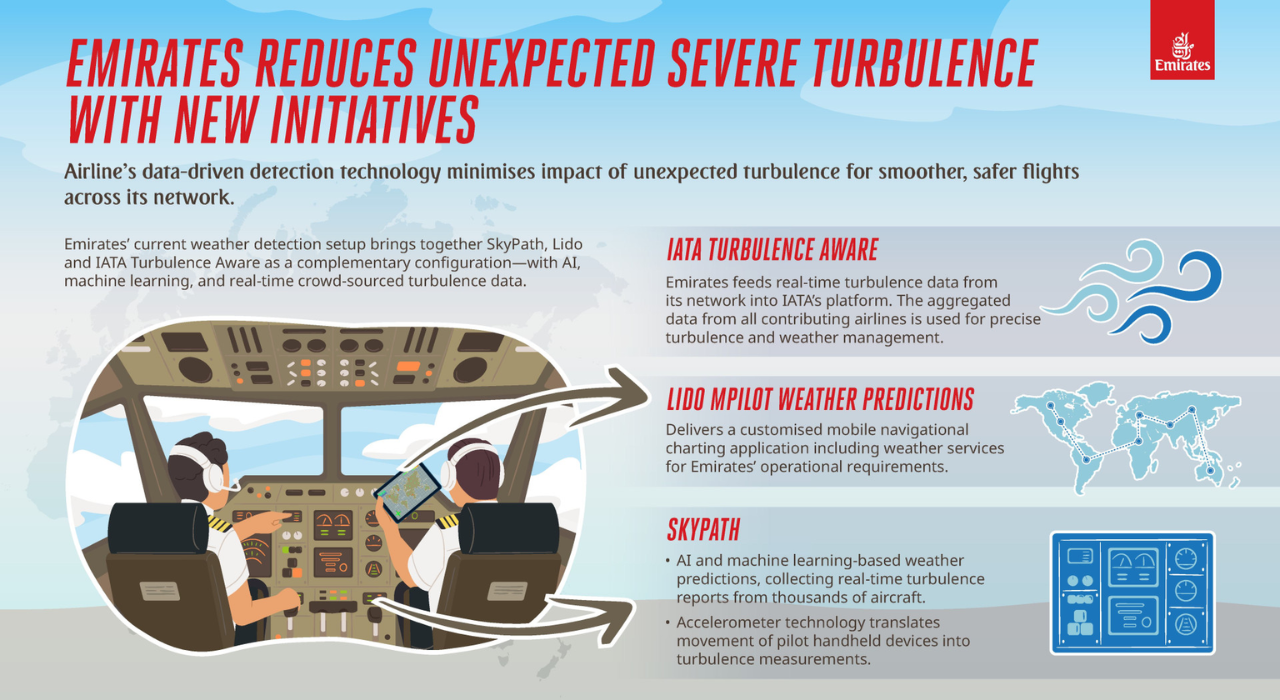 Emirates

EMIRATES REDUCES UNEXPECTED SEVERE TURBULENCE WITH NEW INITIATIVES

Airline's data-driven detection technology minimises impact of unexpected turbulence for smoother, safer flights across its network.

Emirates' current weather detection setup brings together SkyPath, Lido and IATA Turbulence Aware as a complementary configuration—with AI, machine learning, and real-time crowd-sourced turbulence data.

IATA TURBULENCE AWARE

Emirates feeds real-time turbulence data from its network into IATA's platform. The aggregated data from all contributing airlines is used for precise turbulence and weather management.

LIDO MPILOT WEATHER PREDICTIONS

Delivers a customised mobile navigational charting application including weather services for Emirates' operational requirements.

SKYPATH

• AI and machine learning-based weather predictions, collecting real-time turbulence reports from thousands of aircraft.

• Accelerometer technology translates movement of pilot handheld devices into turbulence measurements.